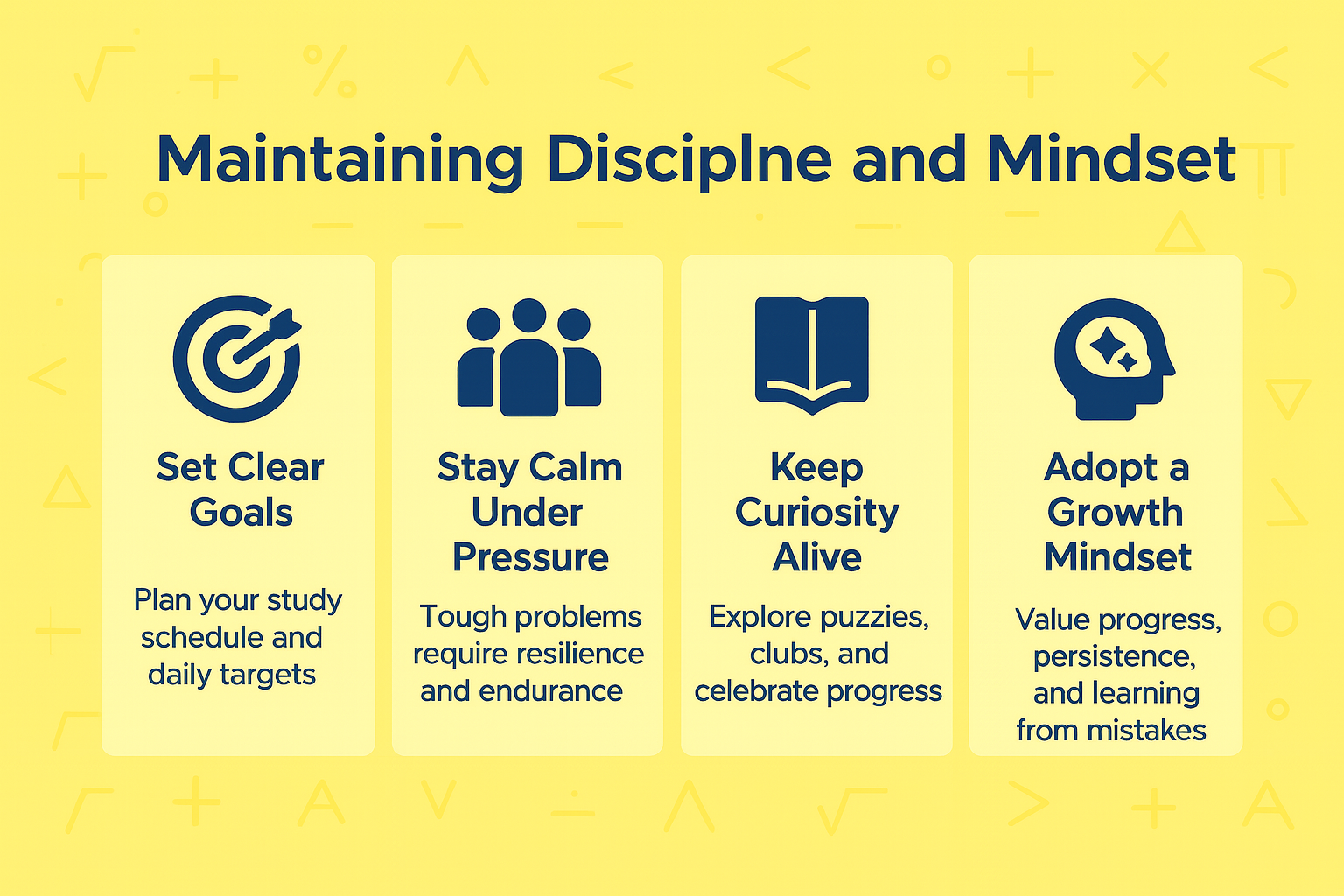 Maintaining Disciplne and Mindset

Set Clear Goals

Plan your study schedule and daily targets

Stay Calm Under Pressure

Tough problems require resilience and endurance

Keep Curiosity Alive

Explore puzzies, clubs, and celebrate progress

Adopt a Growth Mindset

Value progress, persistence, and learning from mistakes